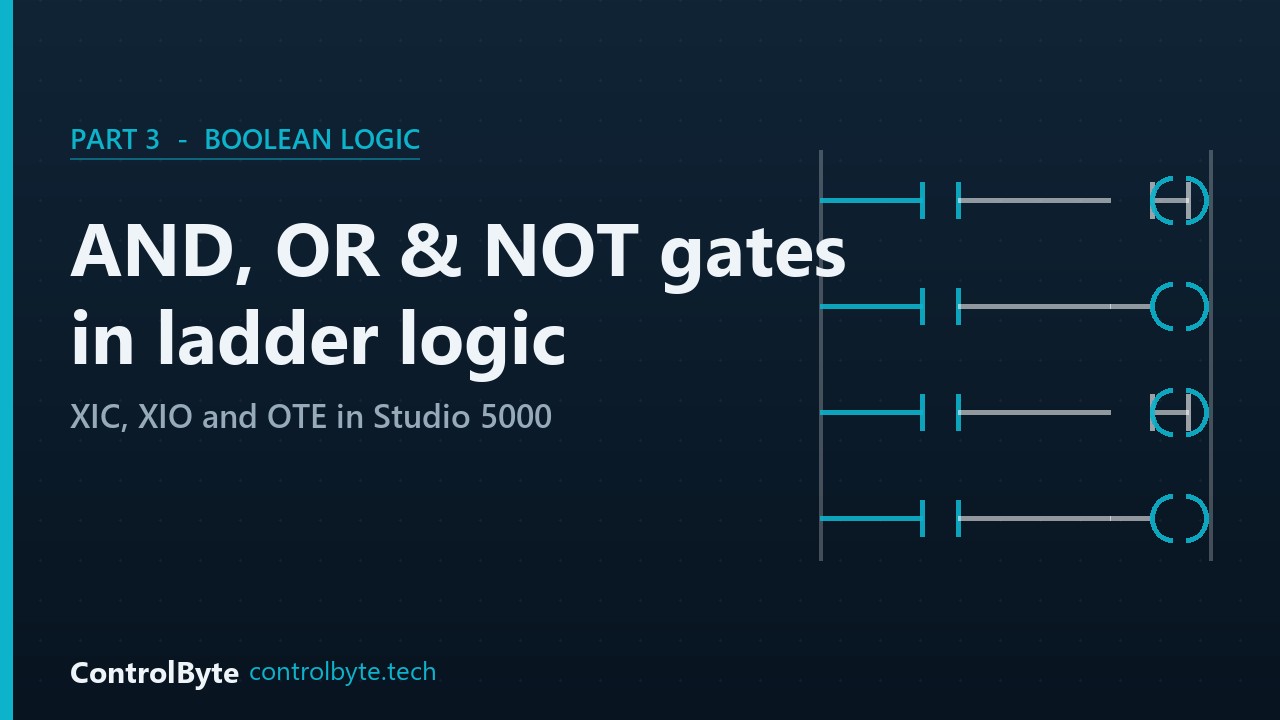 PART 3 - BOOLEAN LOGIC

AND, OR & NOT gates in ladder logic

XIC, XIO and OTE in Studio 5000

ControlByte controlbyte.tech